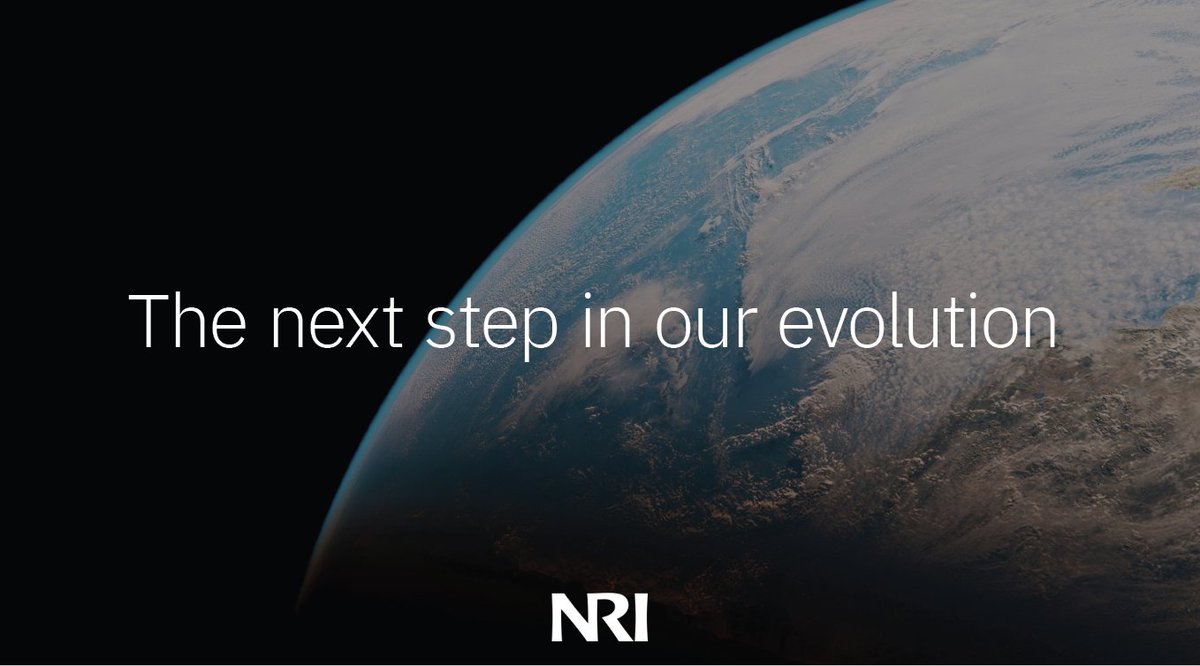 The next step in our evolution

NRI